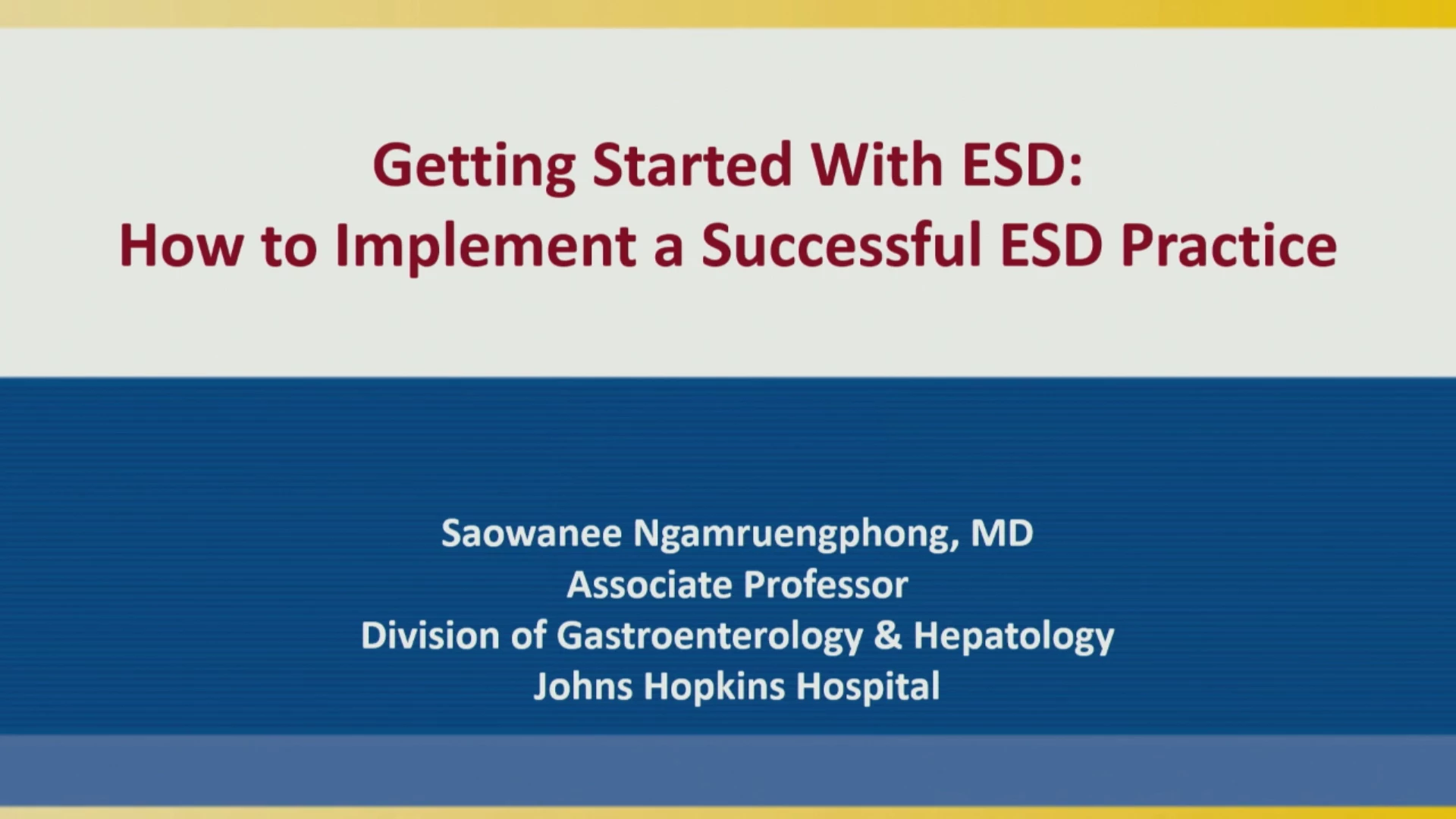 Getting Started With ESD:
How to Implement a Successful ESD Practice

Saowanee Ngamruengphong, MD
Associate Professor
Division of Gastroenterology & Hepatology
Johns Hopkins Hospital